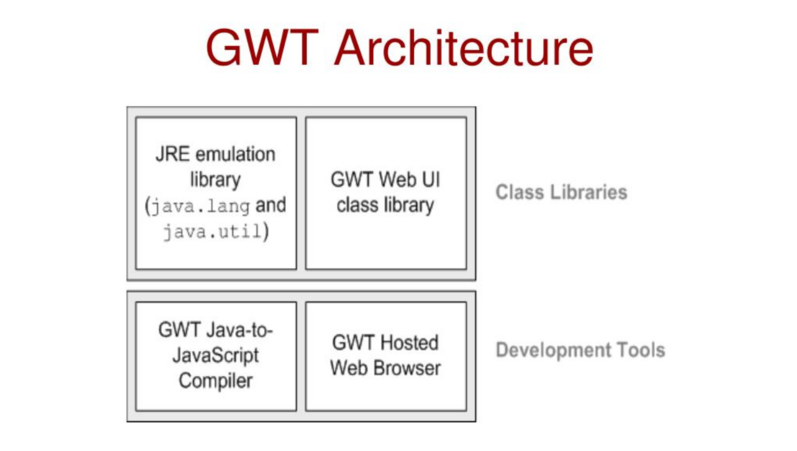 GWT Architecture

JRE emulation library (java.lang and java.util)

GWT Web UI class library

Class Libraries

GWT Java-to-JavaScript Compiler

GWT Hosted Web Browser

Development Tools